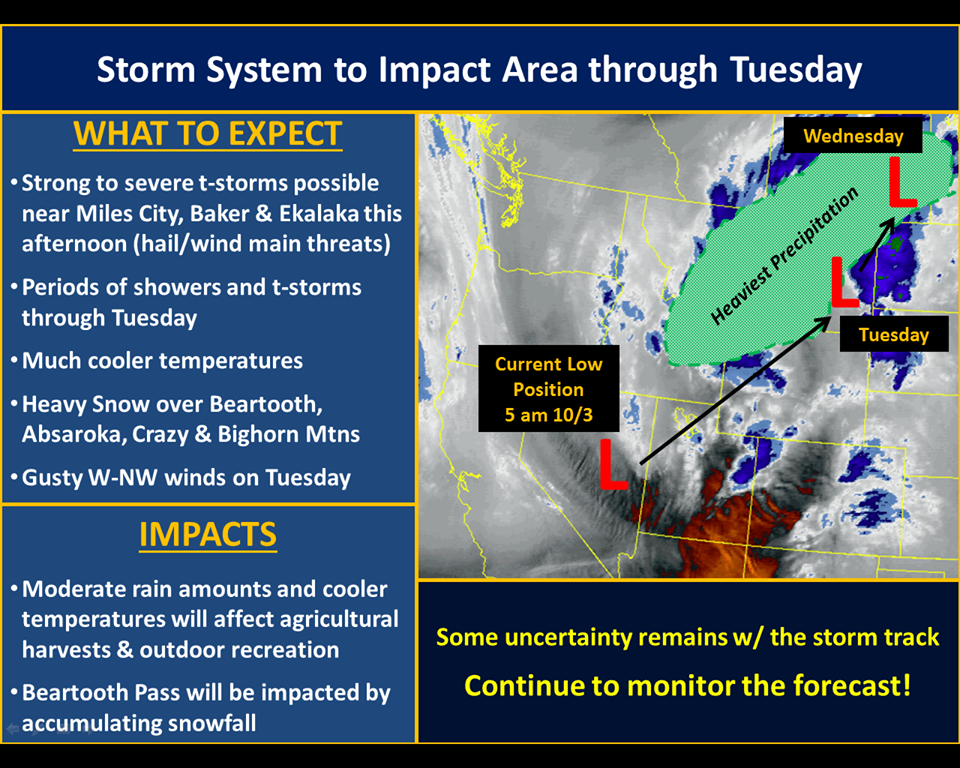 Storm System to Impact Area through Tuesday

WHAT TO EXPECT

• Strong to severe t-storms possible near Miles City, Baker & Ekalaka this afternoon (hail/wind main threats)

• Periods of showers and t-storms through Tuesday

• Much cooler temperatures

• Heavy Snow over Beartooth, Absaroka, Crazy & Bighorn Mtns

• Gusty W-NW winds on Tuesday

IMPACTS

• Moderate rain amounts and cooler temperatures will affect agricultural harvests & outdoor recreation

• Beartooth Pass will be impacted by accumulating snowfall

Wednesday

L

Heaviest Precipitation

L

Tuesday

Current Low Position 5 am 10/3

L

Some uncertainty remains w/ the storm track

Continue to monitor the forecast!